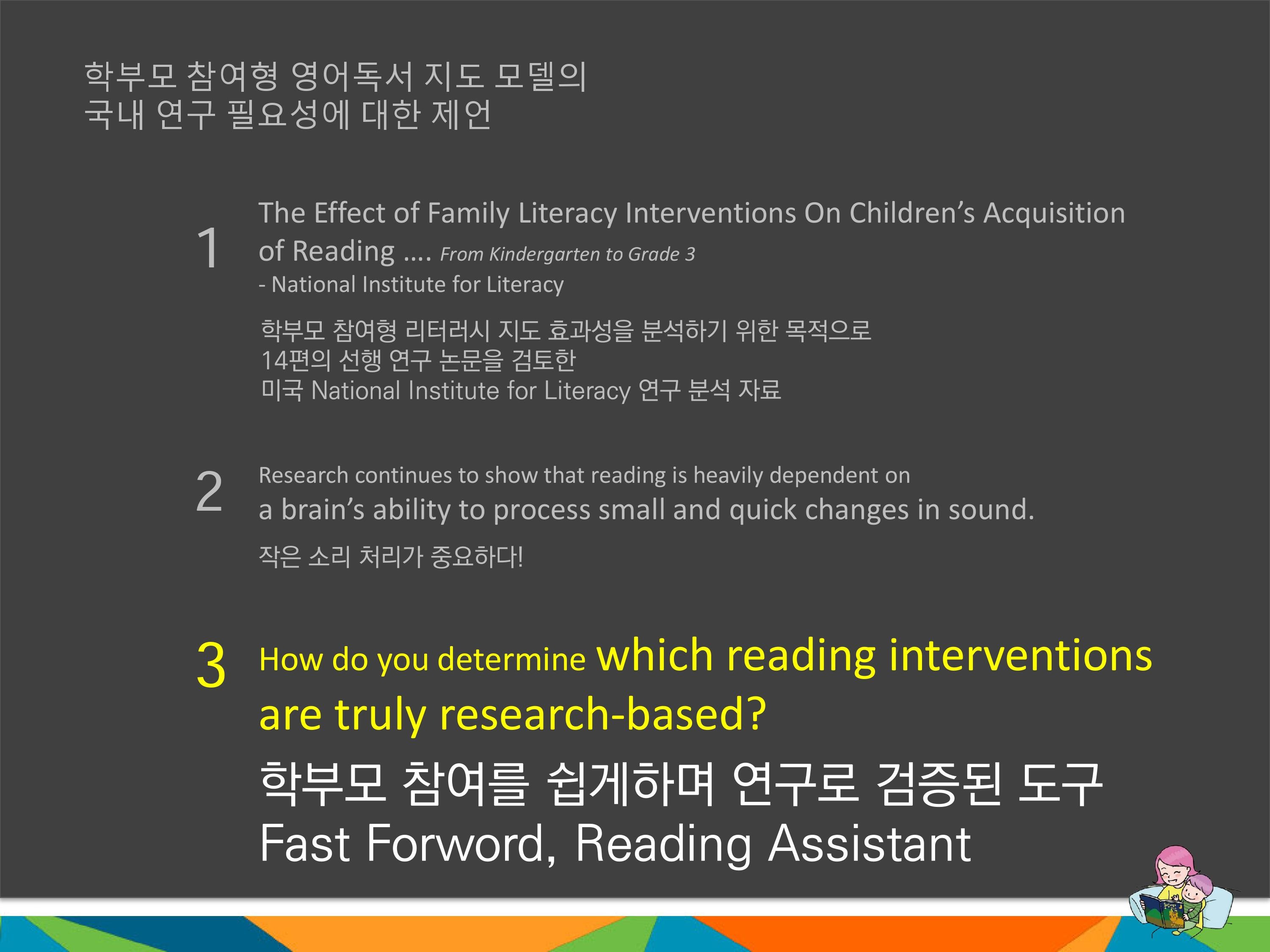 학부모 참여형 영어독서 지도 모델의
국내 연구 필요성에 대한 제언

1

The Effect of Family Literacy Interventions On Children's Acquisition of Reading .... From Kindergarten to Grade 3
- National Institute for Literacy

학부모 참여형 리터러시 지도 효과성을 분석하기 위한 목적으로
14편의 선행 연구 논문을 검토한
미국 National Institute for Literacy 연구 분석 자료

2

Research continues to show that reading is heavily dependent on
a brain's ability to process small and quick changes in sound.

작은 소리 처리가 중요하다!

3

How do you determine which reading interventions are truly research-based?

학부모 참여를 쉽게하며 연구로 검증된 도구
Fast Forword, Reading Assistant